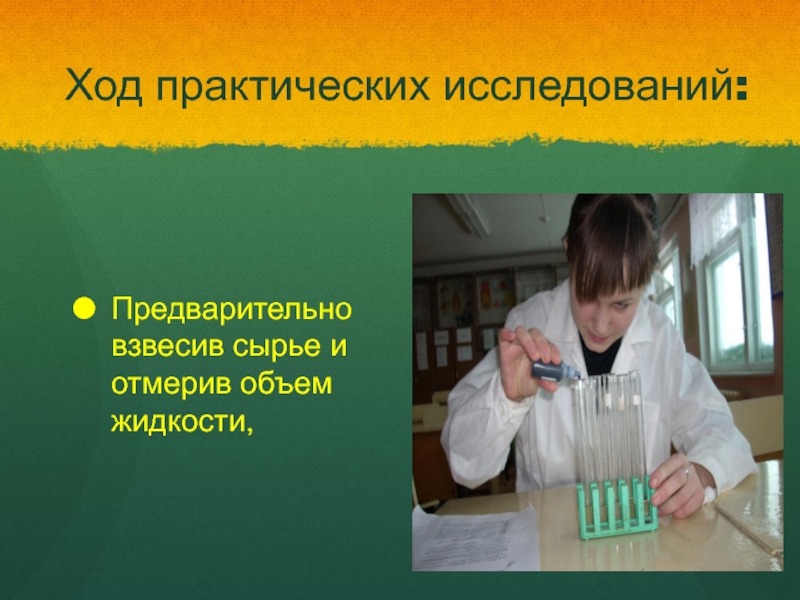 Ход практических исследований:

Предварительно взвесив сырье и отмерив объем жидкости,